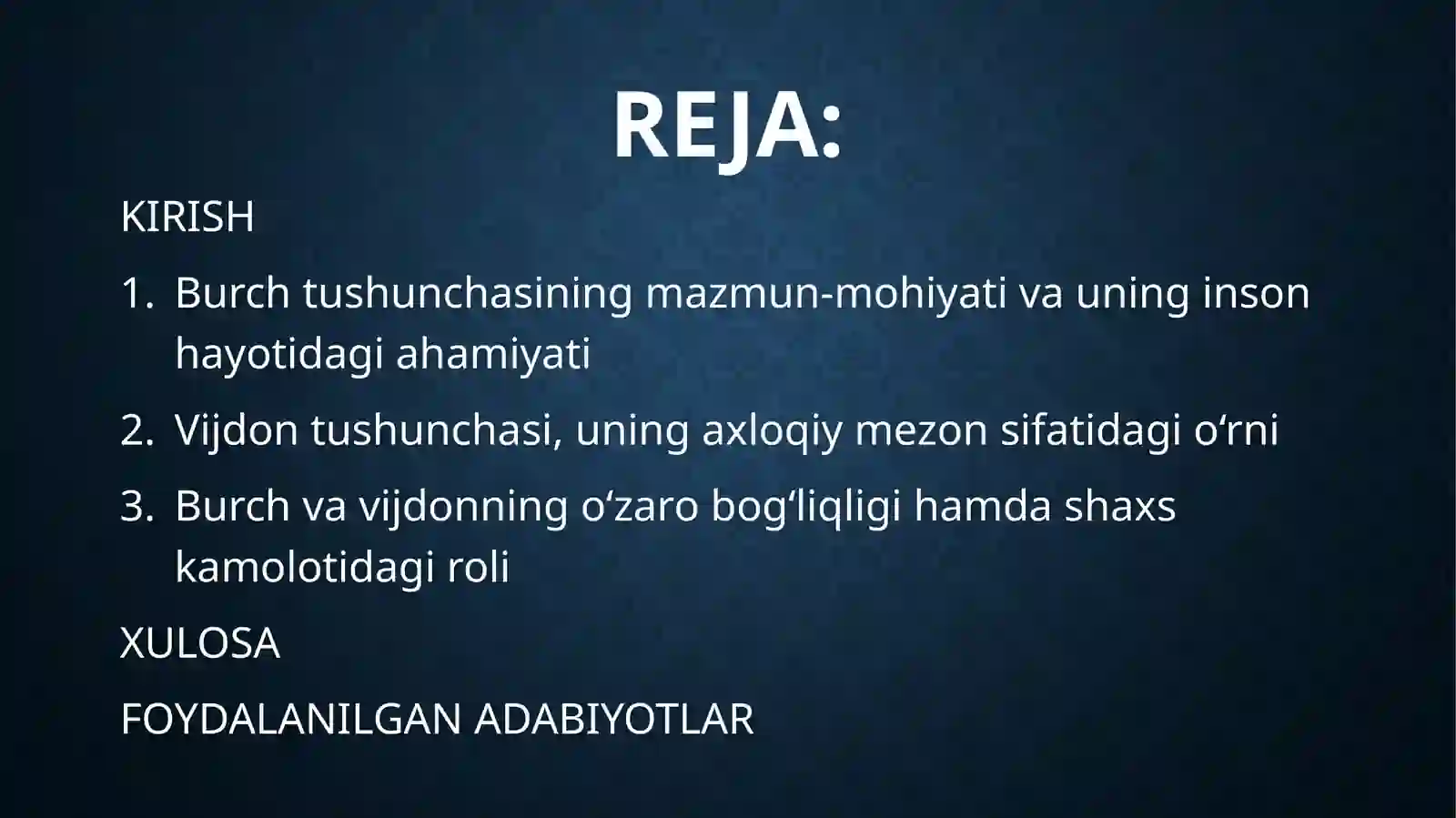 REJA:

KIRISH

1. Burch tushunchasining mazmun-mohiyati va uning inson hayotidagi ahamiyati

2. Vijdon tushunchasi, uning axloqiy mezon sifatidagi o‘rni

3. Burch va vijdonning o‘zaro bog‘liqligi hamda shaxs kamolotidagi roli

XULOSA

FOYDALANILGAN ADABIYOTLAR